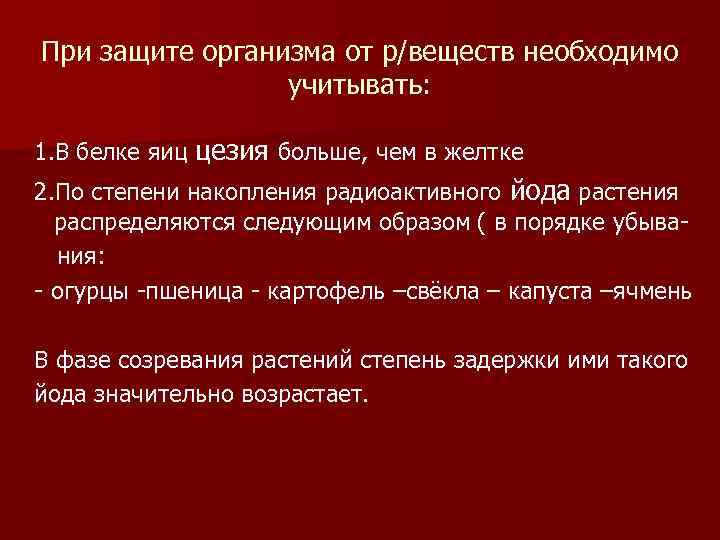 При защите организма от р/веществ необходимо учитывать:

1.В белке яиц цезия больше, чем в желтке

2.По степени накопления радиоактивного йода растения распределяются следующим образом ( в порядке убывания:

- огурцы -пшеница - картофель –свёкла – капуста –ячмень

В фазе созревания растений степень задержки ими такого йода значительно возрастает.